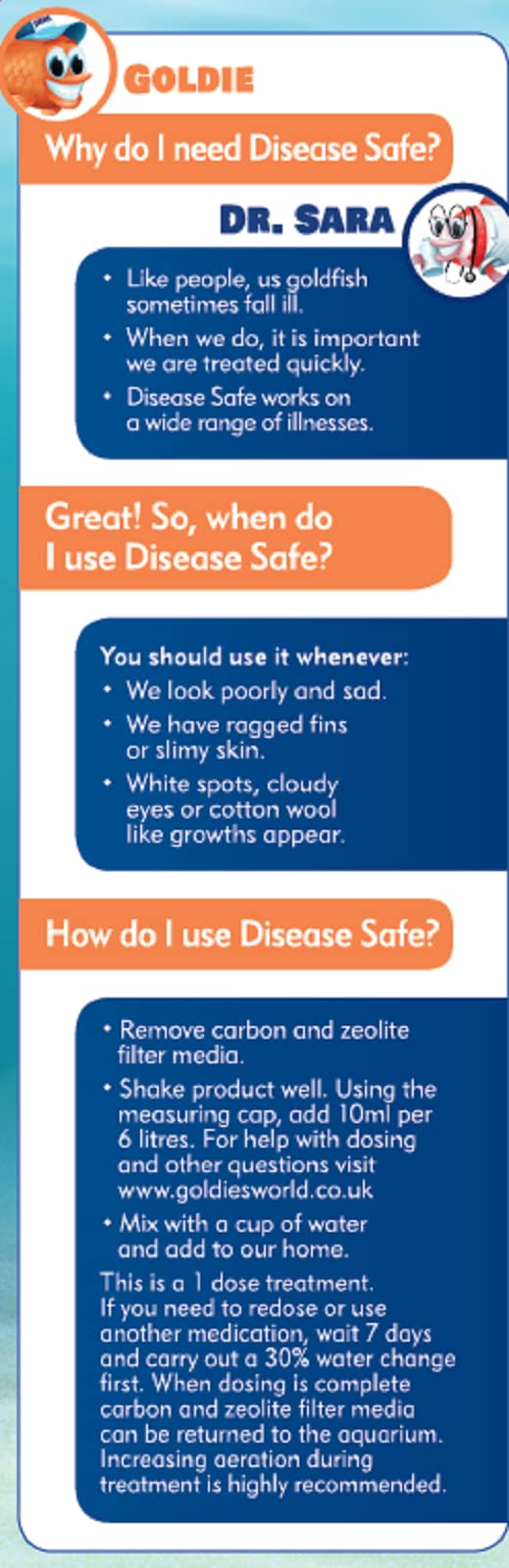 GOLDIE

Why do I need Disease Safe?

DR. SARA

• Like people, us goldfish sometimes fall ill.
• When we do, it is important we are treated quickly.
• Disease Safe works on a wide range of illnesses.

Great! So, when do I use Disease Safe?

You should use it whenever:
• We look poorly and sad.
• We have ragged fins or slimy skin.
• White spots, cloudy eyes or cotton wool like growths appear.

How do I use Disease Safe?

• Remove carbon and zeolite filter media.
• Shake product well. Using the measuring cap, add 10ml per 6 litres. For help with dosing and other questions visit www.goldiesworld.co.uk
• Mix with a cup of water and add to our home.

This is a 1 dose treatment. If you need to redose or use another medication, wait 7 days and carry out a 30% water change first. When dosing is complete carbon and zeolite filter media can be returned to the aquarium. Increasing aeration during treatment is highly recommended.